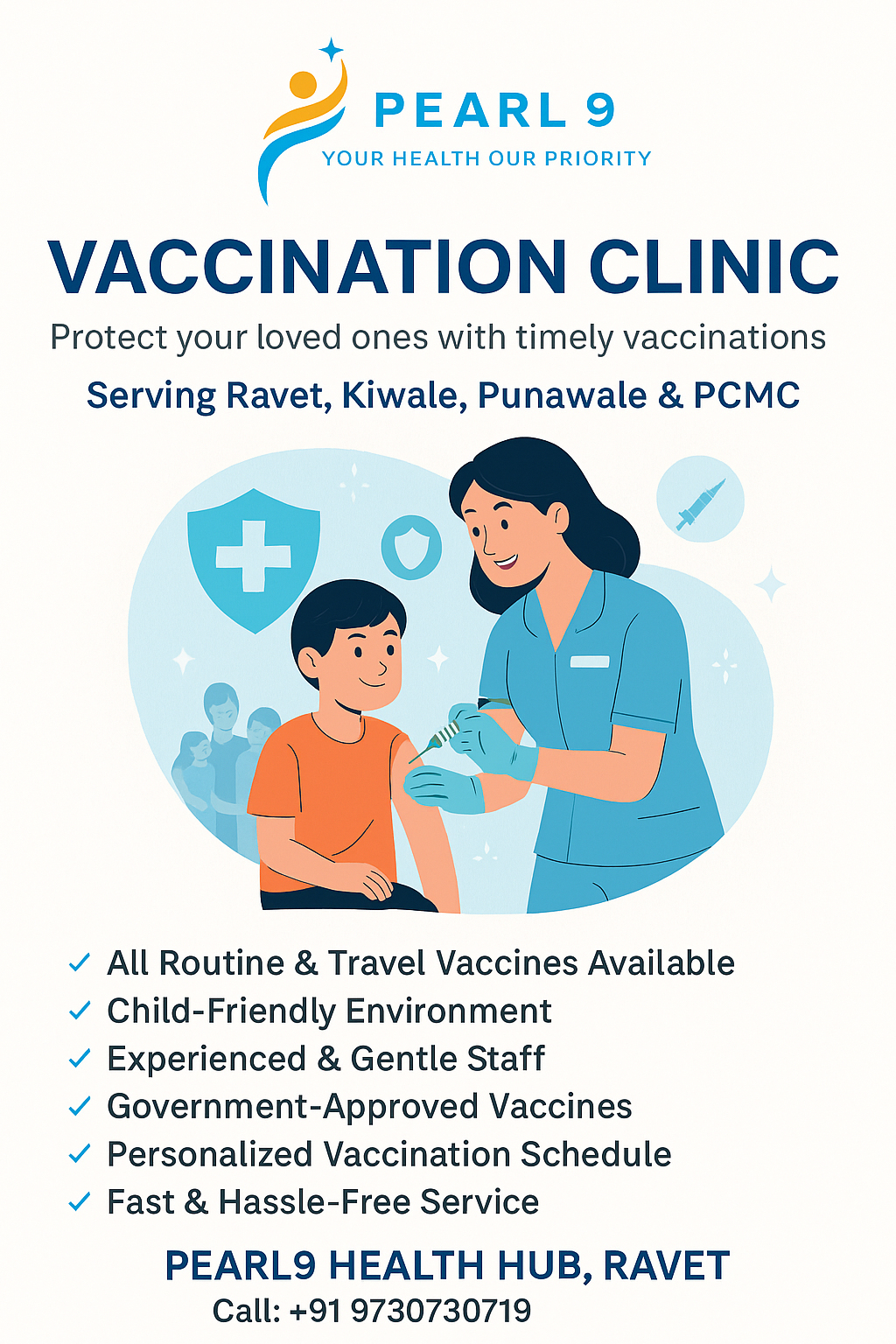 PEARL 9
YOUR HEALTH OUR PRIORITY

VACCINATION CLINIC

Protect your loved ones with timely vaccinations

Serving Ravet, Kiwale, Punawale & PCMC

✓ All Routine & Travel Vaccines Available
✓ Child-Friendly Environment
✓ Experienced & Gentle Staff
✓ Government-Approved Vaccines
✓ Personalized Vaccination Schedule
✓ Fast & Hassle-Free Service

PEARL9 HEALTH HUB, RAVET
Call: +91 9730730719